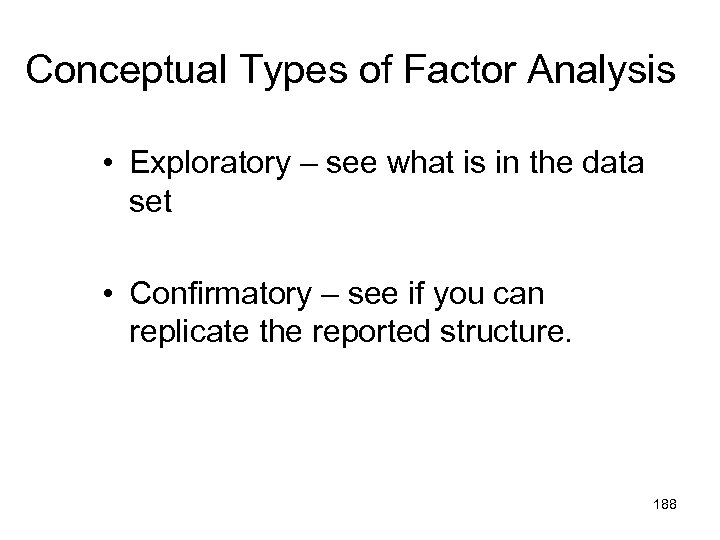 Conceptual Types of Factor Analysis

• Exploratory – see what is in the data set

• Confirmatory – see if you can replicate the reported structure.

188